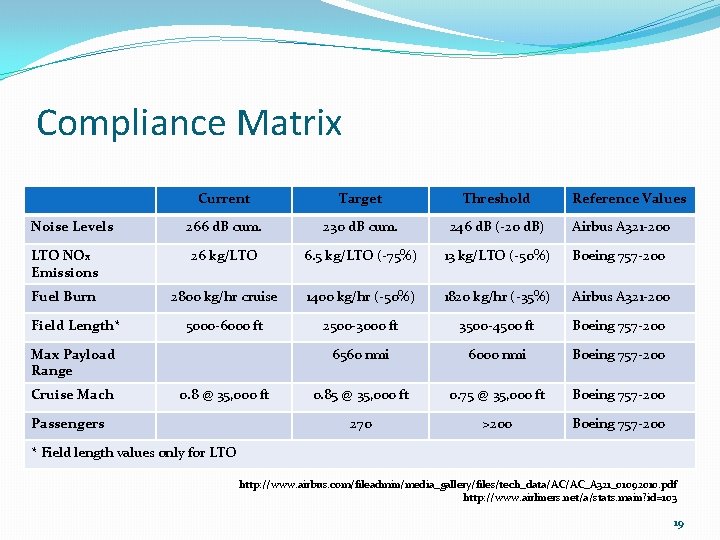 Compliance Matrix

| | Current | Target | Threshold | Reference Values |
|---|---|---|---|---|
| Noise Levels | 266 dB cum. | 230 dB cum. | 246 dB (-20 dB) | Airbus A321-200 |
| LTO NOx Emissions | 26 kg/LTO | 6.5 kg/LTO (-75%) | 13 kg/LTO (-50%) | Boeing 757-200 |
| Fuel Burn | 2800 kg/hr cruise | 1400 kg/hr (-50%) | 1820 kg/hr (-35%) | Airbus A321-200 |
| Field Length* | 5000-6000 ft | 2500-3000 ft | 3500-4500 ft | Boeing 757-200 |
| Max Payload Range | | 6560 nmi | 6000 nmi | Boeing 757-200 |
| Cruise Mach | 0.8 @ 35,000 ft | 0.85 @ 35,000 ft | 0.75 @ 35,000 ft | Boeing 757-200 |
| Passengers | | 270 | >200 | Boeing 757-200 |
| * Field length values only for LTO | | | | |

http://www.airbus.com/fileadmin/media_gallery/files/tech_data/AC/AC_A321_01092010.pdf
http://www.airliners.net/a/stats.main?id=103

19